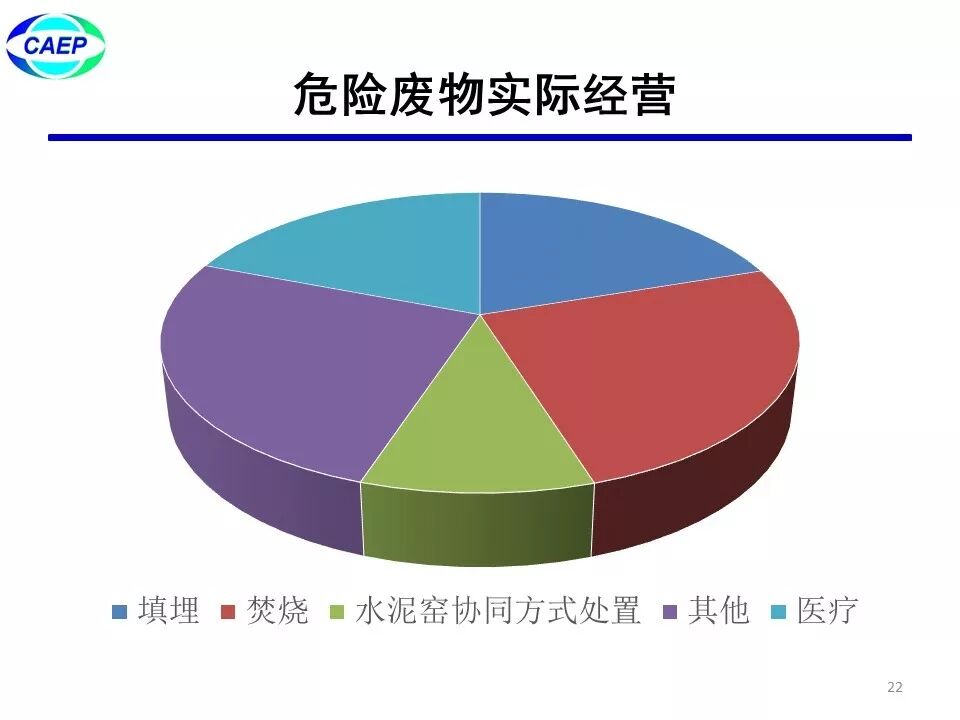 CAEP

危险废物实际经营

填埋 焚烧 水泥窑协同方式处置 其他 医疗

22